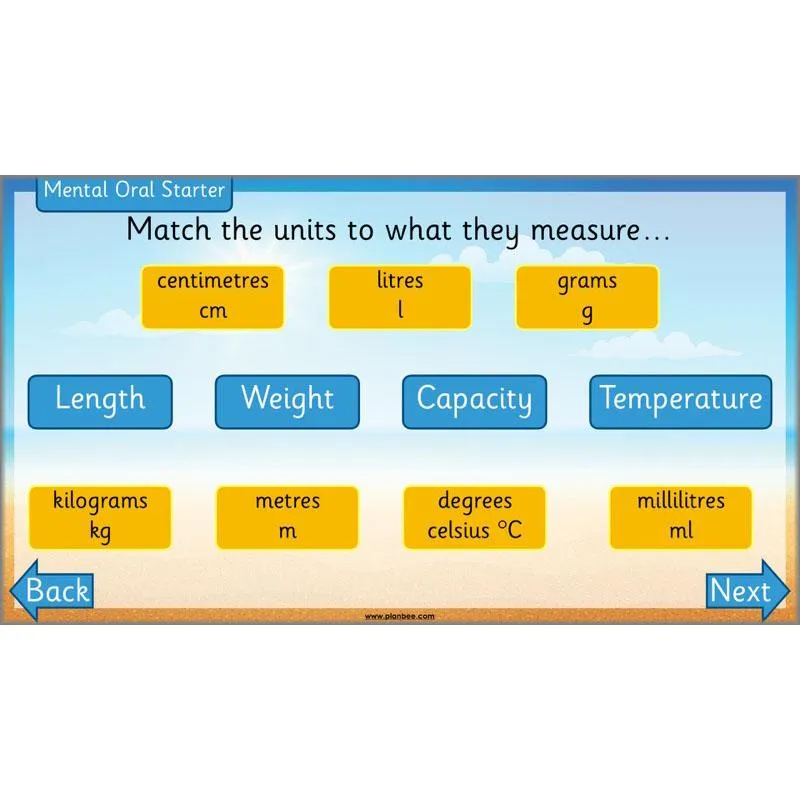 Mental Oral Starter

Match the units to what they measure…

centimetres
cm

litres
l

grams
g

Length

Weight

Capacity

Temperature

kilograms
kg

metres
m

degrees
celsius °C

millilitres
ml

Back

Next

www.planbee.com